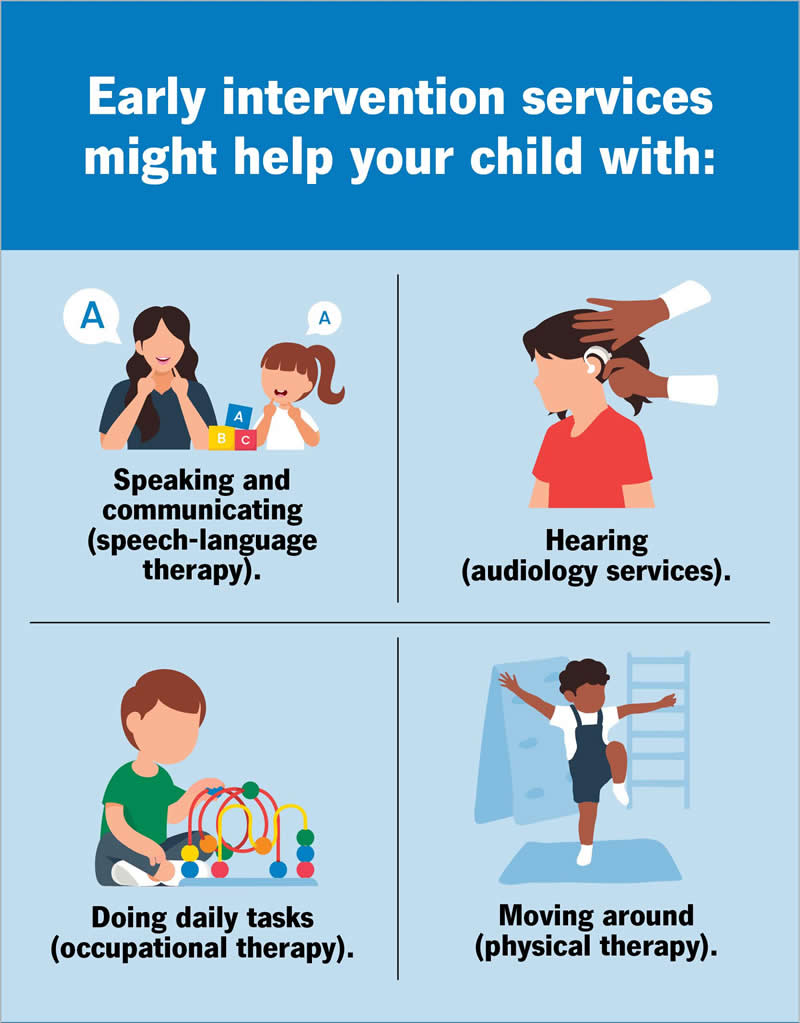 Early intervention services might help your child with:

A

A

A

B C

Speaking and communicating (speech-language therapy).

Hearing (audiology services).

Doing daily tasks (occupational therapy).

Moving around (physical therapy).